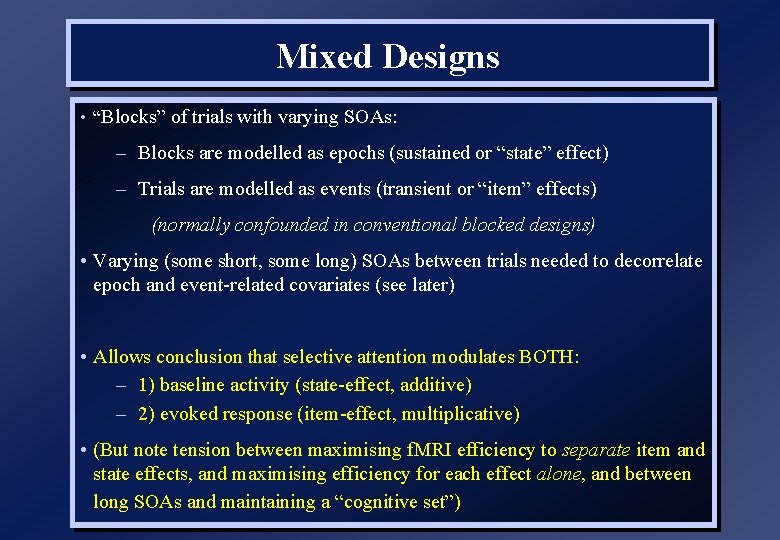 Mixed Designs

• “Blocks” of trials with varying SOAs:

– Blocks are modelled as epochs (sustained or “state” effect)

– Trials are modelled as events (transient or “item” effects)

(normally confounded in conventional blocked designs)

• Varying (some short, some long) SOAs between trials needed to decorrelate epoch and event-related covariates (see later)

• Allows conclusion that selective attention modulates BOTH:

– 1) baseline activity (state-effect, additive)

– 2) evoked response (item-effect, multiplicative)

• (But note tension between maximising fMRI efficiency to separate item and state effects, and maximising efficiency for each effect alone, and between long SOAs and maintaining a “cognitive set”)